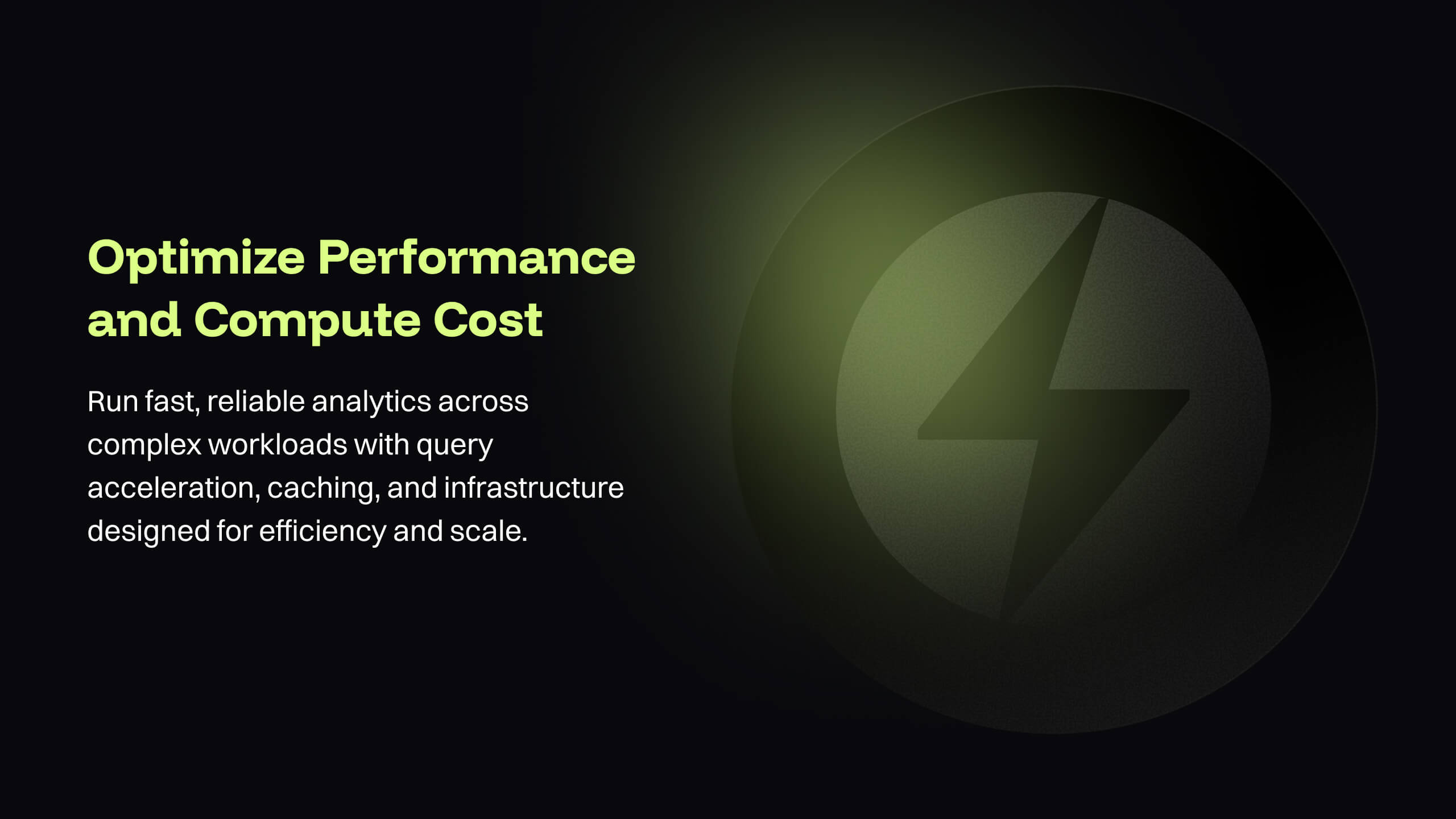 Optimize Performance and Compute Cost

Run fast, reliable analytics across complex workloads with query acceleration, caching, and infrastructure designed for efficiency and scale.